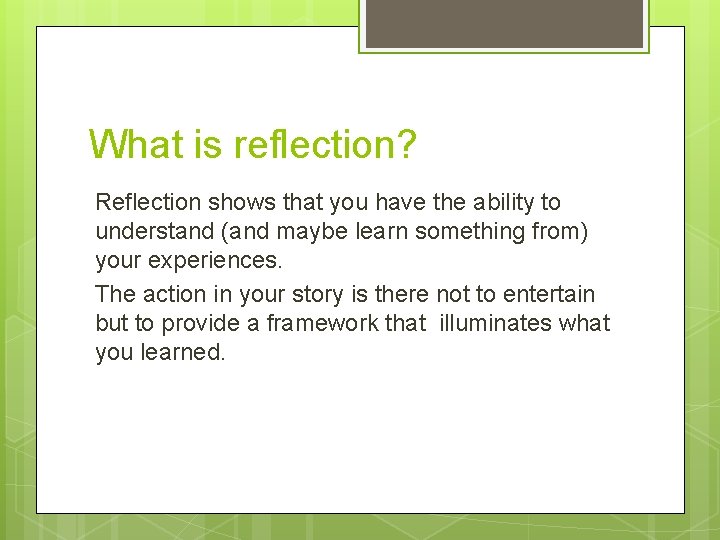 What is reflection?

Reflection shows that you have the ability to understand (and maybe learn something from) your experiences.

The action in your story is there not to entertain but to provide a framework that illuminates what you learned.